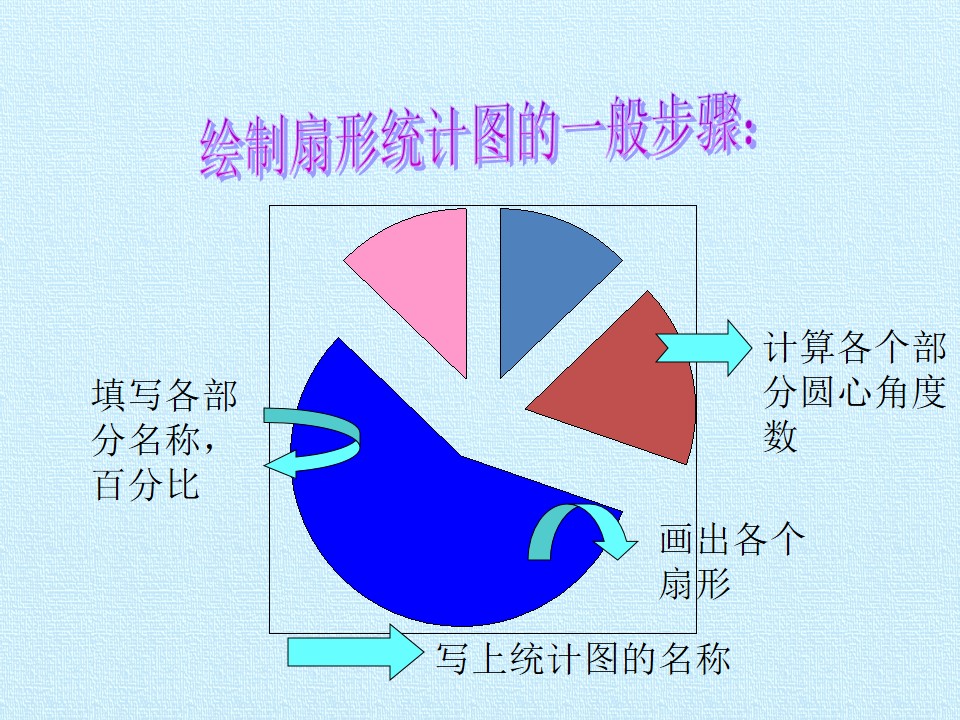 绘制扇形统计图的一般步骤:

计算各个部分圆心角度数

填写各部分名称，百分比

画出各个扇形

写上统计图的名称